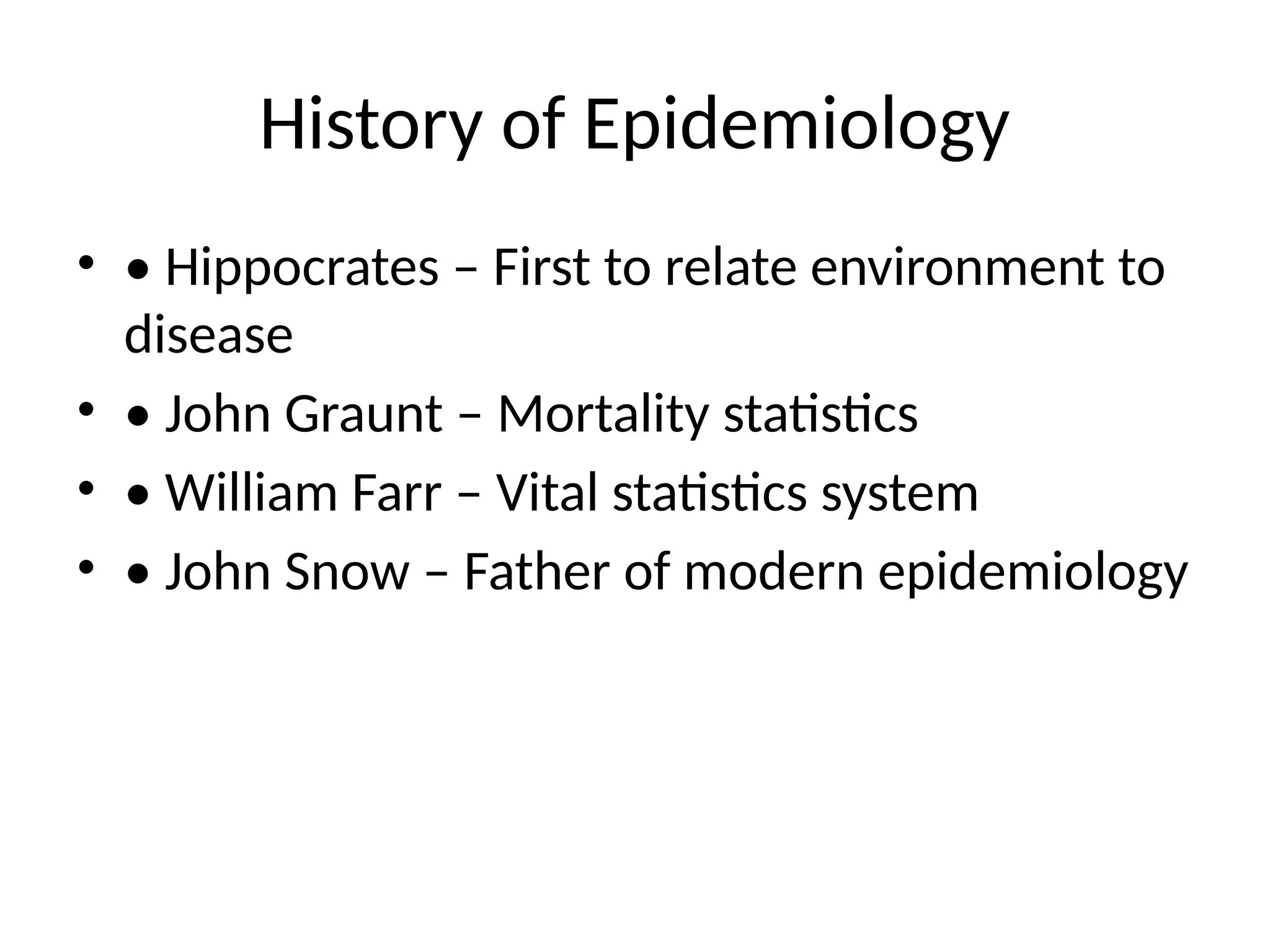 History of Epidemiology

• • Hippocrates – First to relate environment to disease
• • John Graunt – Mortality statistics
• • William Farr – Vital statistics system
• • John Snow – Father of modern epidemiology